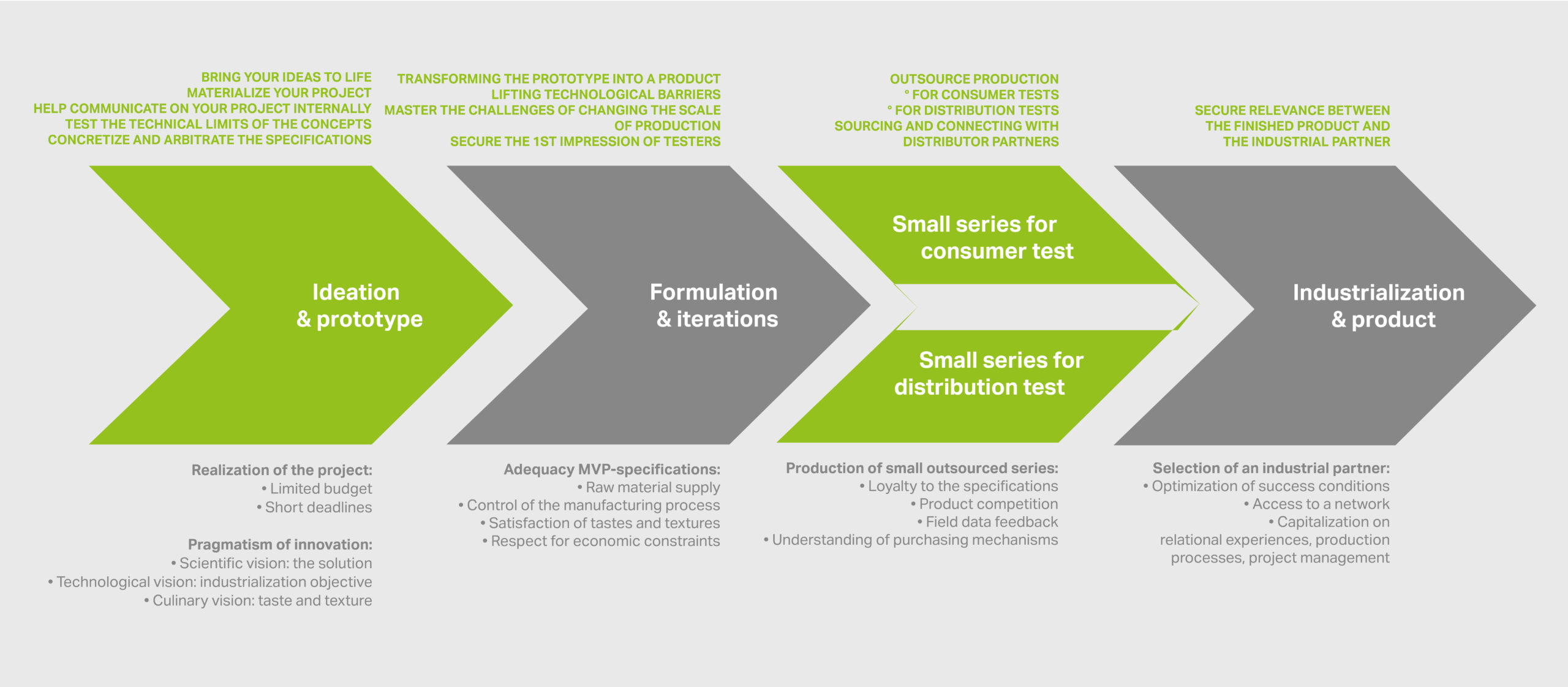 BRING YOUR IDEAS TO LIFE
MATERIALIZE YOUR PROJECT
HELP COMMUNICATE ON YOUR PROJECT INTERNALLY
TEST THE TECHNICAL LIMITS OF THE CONCEPTS
CONCRETIZE AND ARBITRATE THE SPECIFICATIONS

Ideation & prototype

Realization of the project:
• Limited budget
• Short deadlines

Pragmatism of innovation:
• Scientific vision: the solution
• Technological vision: industrialization objective
• Culinary vision: taste and texture

TRANSFORMING THE PROTOTYPE INTO A PRODUCT
LIFTING TECHNOLOGICAL BARRIERS
MASTER THE CHALLENGES OF CHANGING THE SCALE OF PRODUCTION
SECURE THE 1ST IMPRESSION OF TESTERS

Formulation & iterations

Adequacy MVP-specifications:
• Raw material supply
• Control of the manufacturing process
• Satisfaction of tastes and textures
• Respect for economic constraints

OUTSOURCE PRODUCTION
° FOR CONSUMER TESTS
° FOR DISTRIBUTION TESTS
SOURCING AND CONNECTING WITH DISTRIBUTOR PARTNERS

Small series for consumer test

Small series for distribution test

Production of small outsourced series:
• Loyalty to the specifications
• Product competition
• Field data feedback
• Understanding of purchasing mechanisms

SECURE RELEVANCE BETWEEN THE FINISHED PRODUCT AND THE INDUSTRIAL PARTNER

Industrialization & product

Selection of an industrial partner:
• Optimization of success conditions
• Access to a network
• Capitalization on relational experiences, production processes, project management